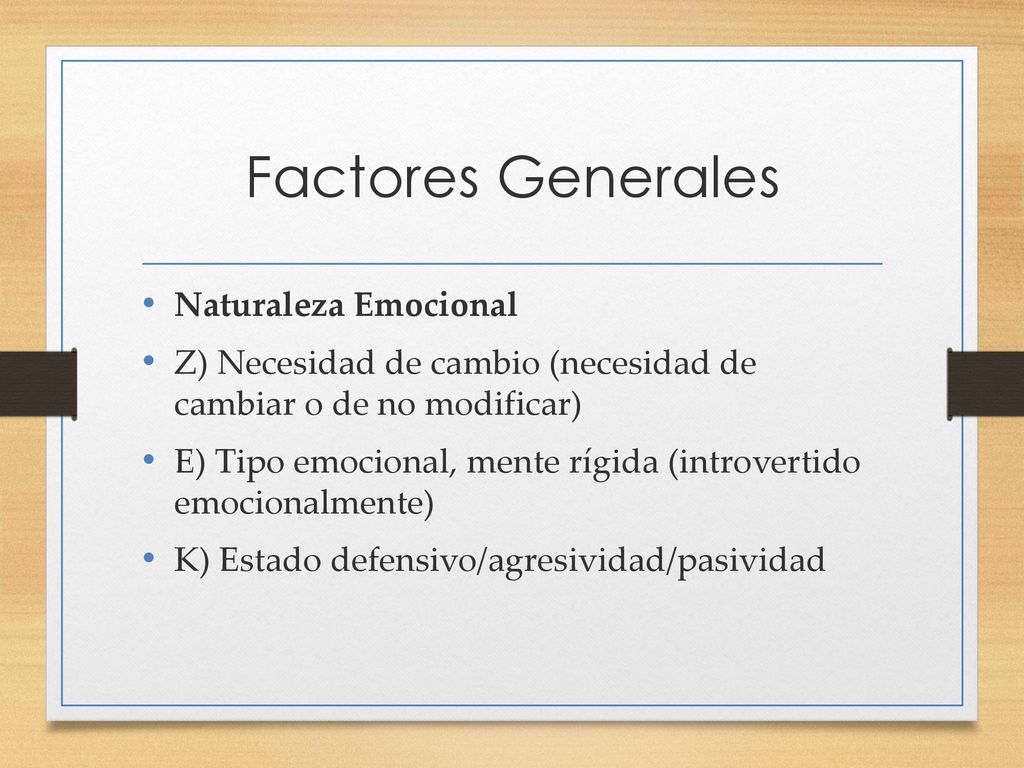 Factores Generales

• Naturaleza Emocional
• Z) Necesidad de cambio (necesidad de cambiar o de no modificar)
• E) Tipo emocional, mente rígida (introvertido emocionalmente)
• K) Estado defensivo/agresividad/pasividad